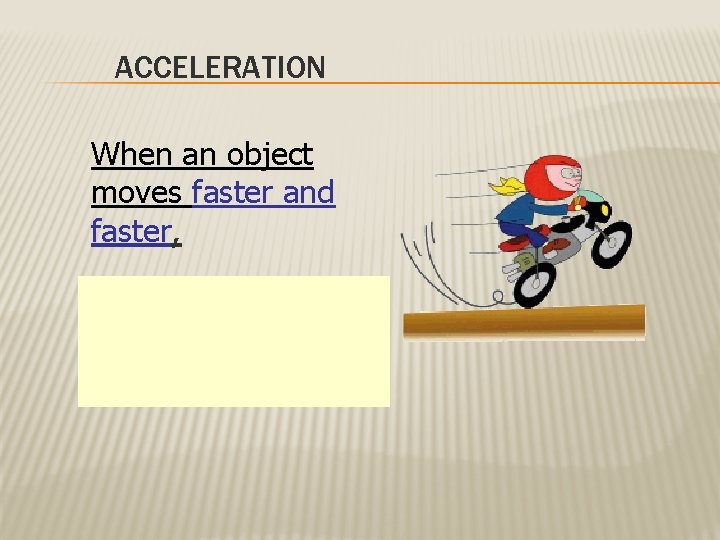 ACCELERATION

When an object moves faster and faster,